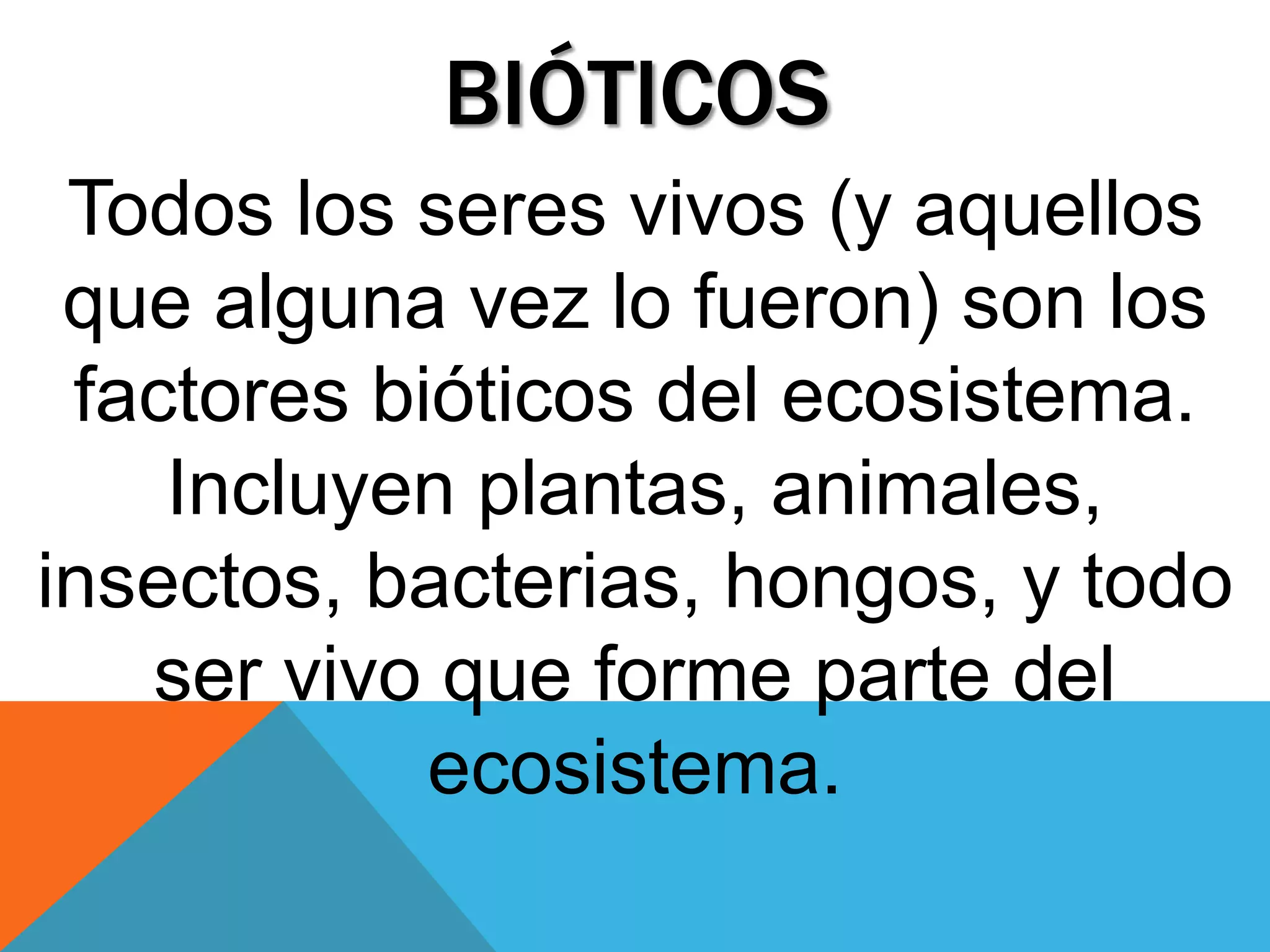 BIÓTICOS

Todos los seres vivos (y aquellos que alguna vez lo fueron) son los factores bióticos del ecosistema. Incluyen plantas, animales, insectos, bacterias, hongos, y todo ser vivo que forme parte del ecosistema.